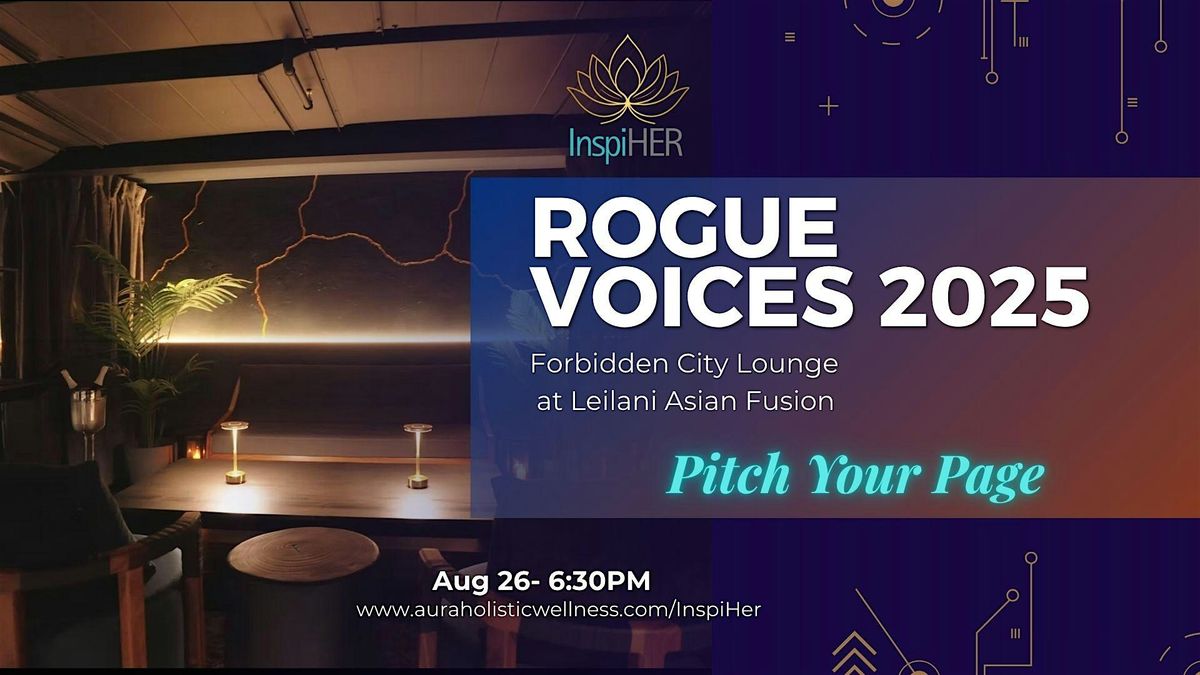 InspiHER

ROGUE VOICES 2025

Forbidden City Lounge at Leilani Asian Fusion

Pitch Your Page

Aug 26- 6:30PM
www.auraholisticwellness.com/InspiHer